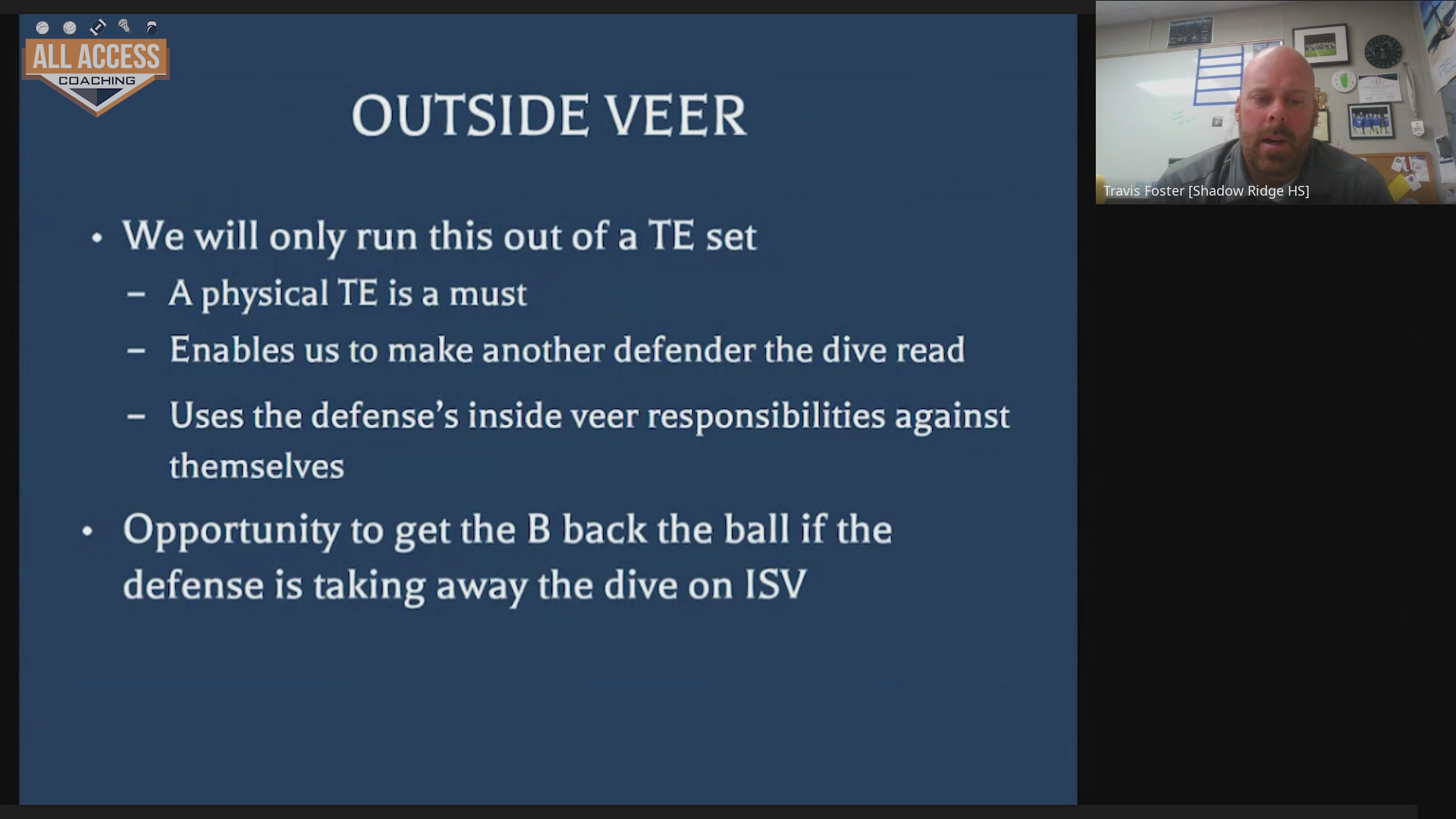 ALL ACCESS
COACHING

OUTSIDE VEER

• We will only run this out of a TE set
  – A physical TE is a must
  – Enables us to make another defender the dive read
  – Uses the defense's inside veer responsibilities against themselves
• Opportunity to get the B back the ball if the defense is taking away the dive on ISV

Travis Foster [Shadow Ridge HS]